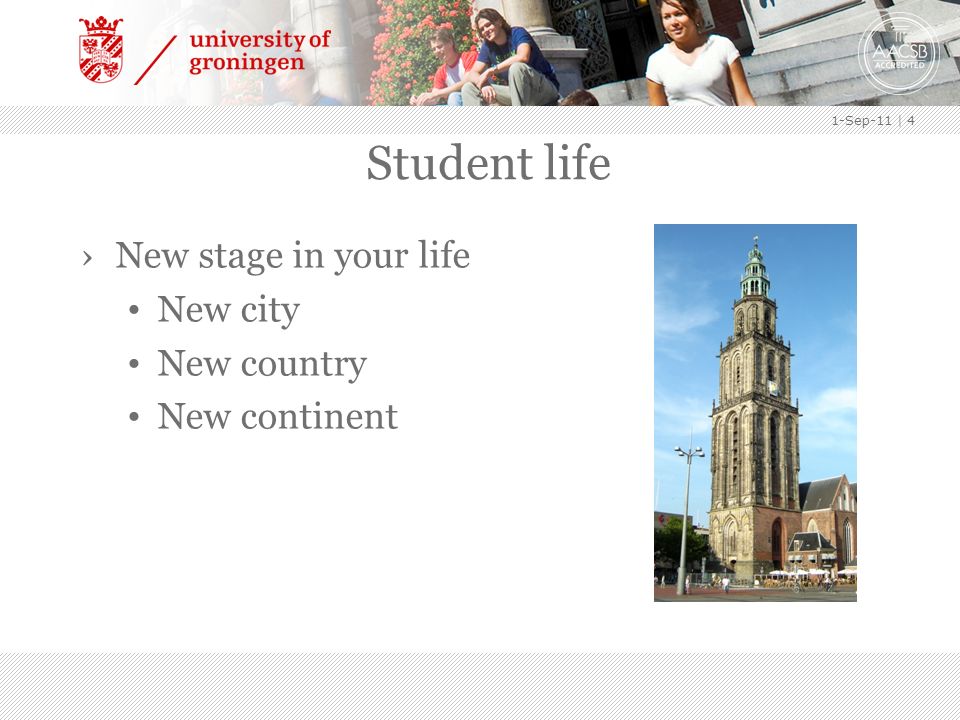 university of groningen

AACSB ACCREDITED

1-Sep-11 | 4

Student life

› New stage in your life
• New city
• New country
• New continent